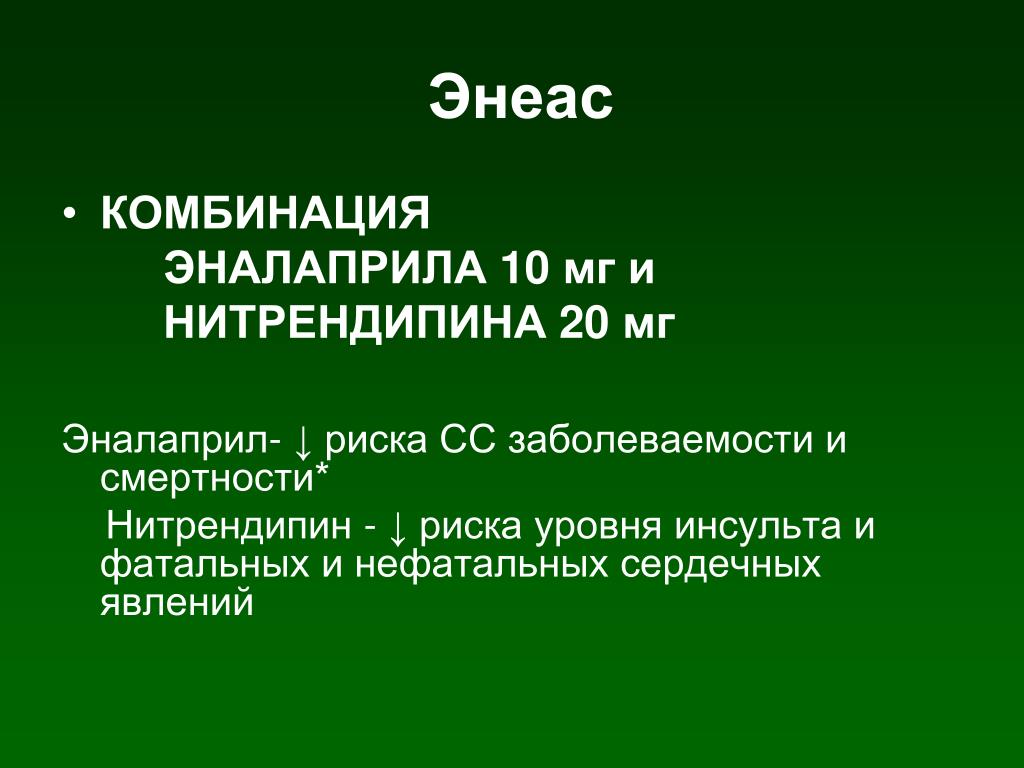 Энеас

• КОМБИНАЦИЯ ЭНАЛАПРИЛА 10 мг и НИТРЕНДИПИНА 20 мг

Эналаприл- ↓ риска СС заболеваемости и смертности*

Нитрендипин - ↓ риска уровня инсульта и фатальных и нефатальных сердечных явлений